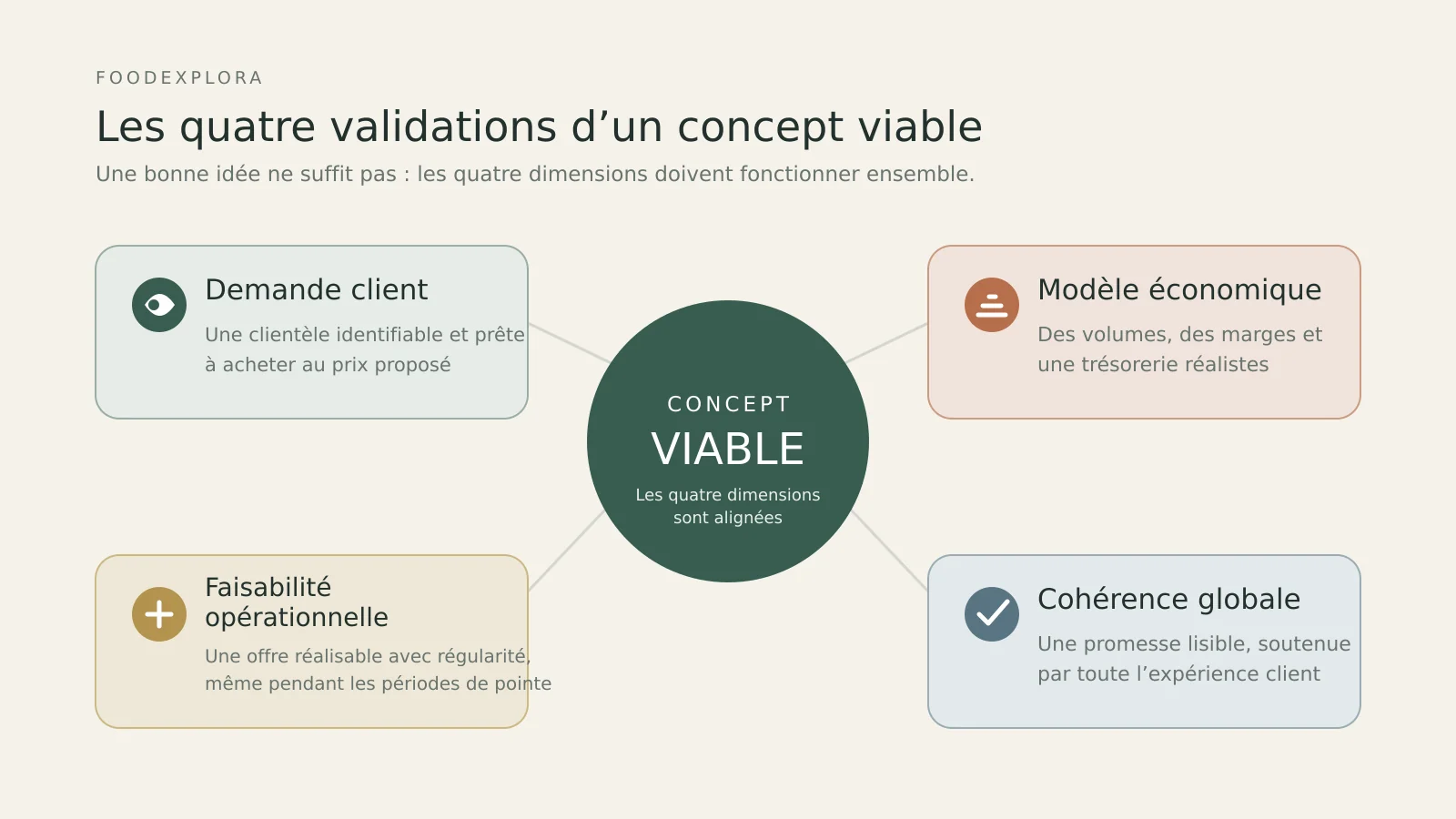 FOODEXPLORA

Les quatre validations d’un concept viable

Une bonne idée ne suffit pas : les quatre dimensions doivent fonctionner ensemble.

Demande client

Une clientèle identifiable et prête à acheter au prix proposé

Modèle économique

Des volumes, des marges et une trésorerie réalistes

CONCEPT

VIABLE

Les quatre dimensions sont alignées

Faisabilité opérationnelle

Une offre réalisable avec régularité, même pendant les périodes de pointe

Cohérence globale

Une promesse lisible, soutenue par toute l’expérience client